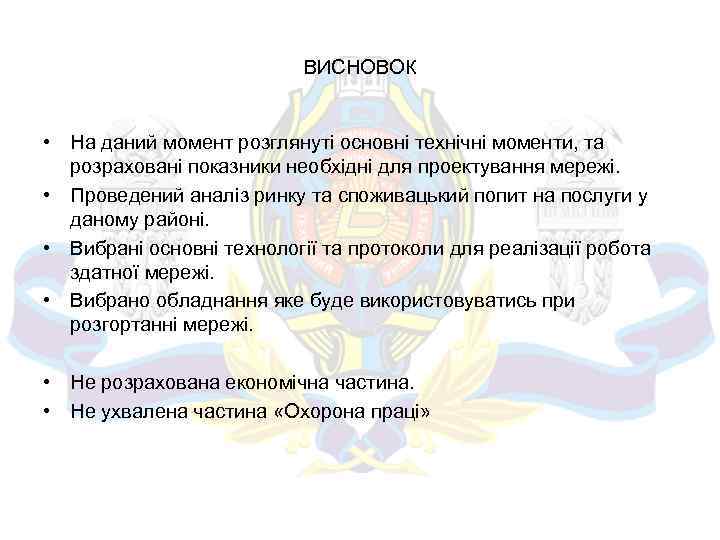 ВИСНОВОК

• На даний момент розглянуті основні технічні моменти, та розраховані показники необхідні для проектування мережі.
• Проведений аналіз ринку та споживацький попит на послуги у даному районі.
• Вибрані основні технології та протоколи для реалізації робота здатної мережі.
• Вибрано обладнання яке буде використовуватись при розгортанні мережі.

• Не розрахована економічна частина.
• Не ухвалена частина «Охорона праці»